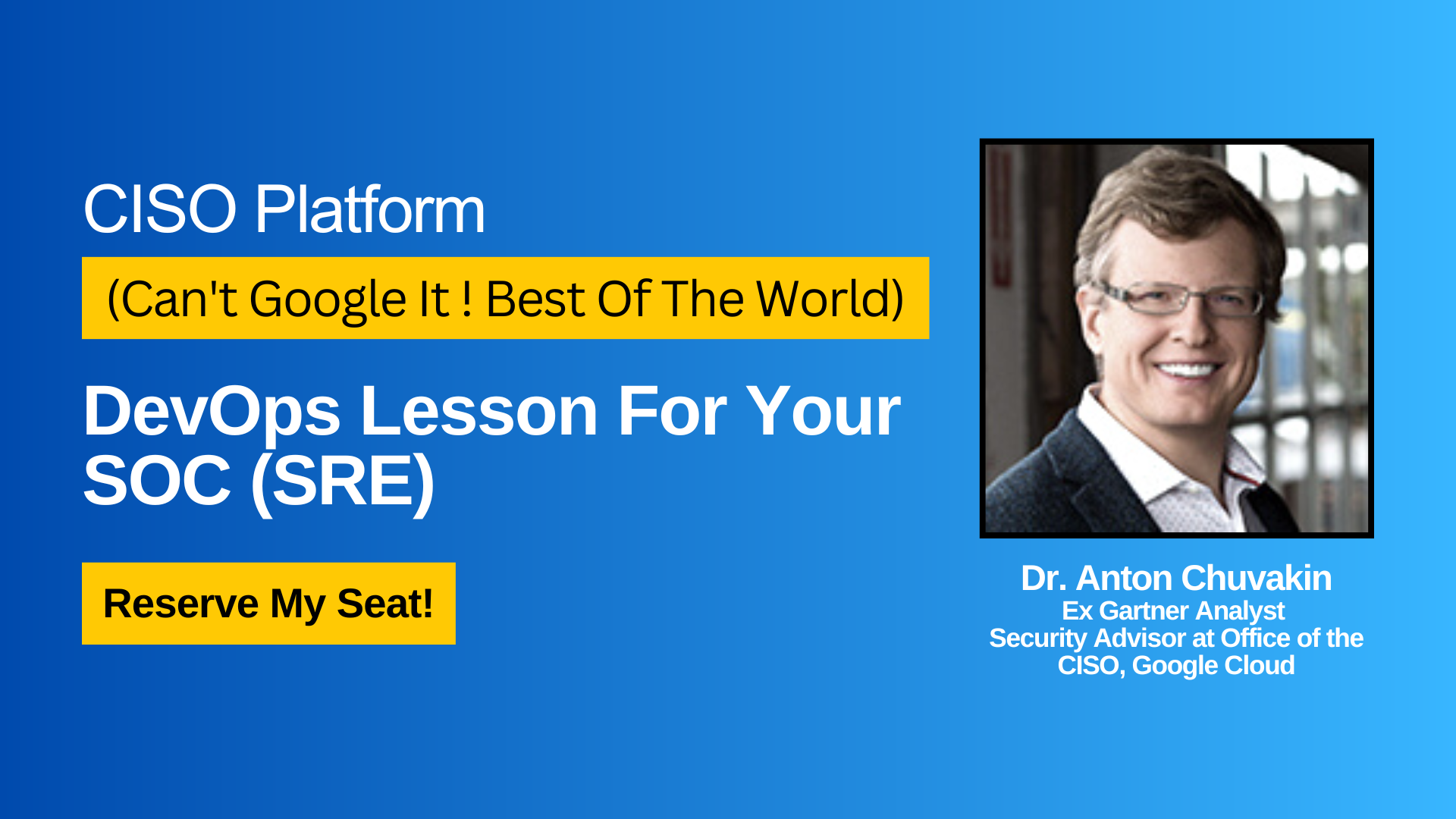 CISO Platform

(Can't Google It ! Best Of The World)

DevOps Lesson For Your SOC (SRE)

Reserve My Seat!

Dr. Anton Chuvakin
Ex Gartner Analyst
Security Advisor at Office of the CISO, Google Cloud